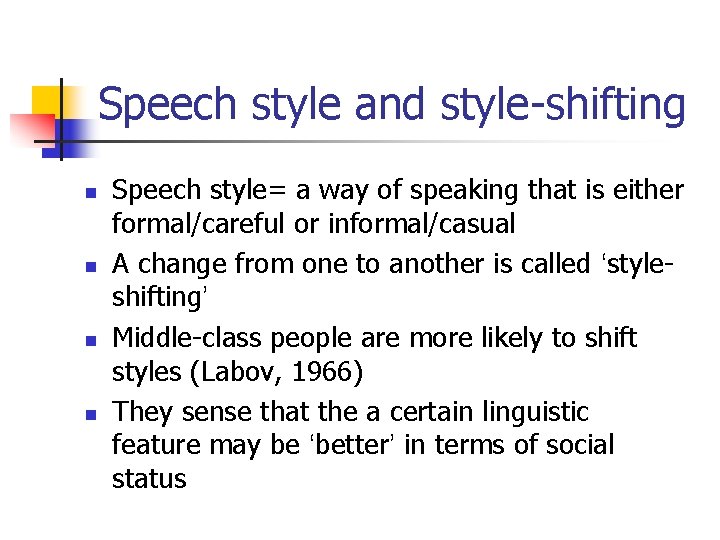 Speech style and style-shifting

- Speech style= a way of speaking that is either formal/careful or informal/casual
- A change from one to another is called ‘style-shifting’
- Middle-class people are more likely to shift styles (Labov, 1966)
- They sense that the a certain linguistic feature may be ‘better’ in terms of social status